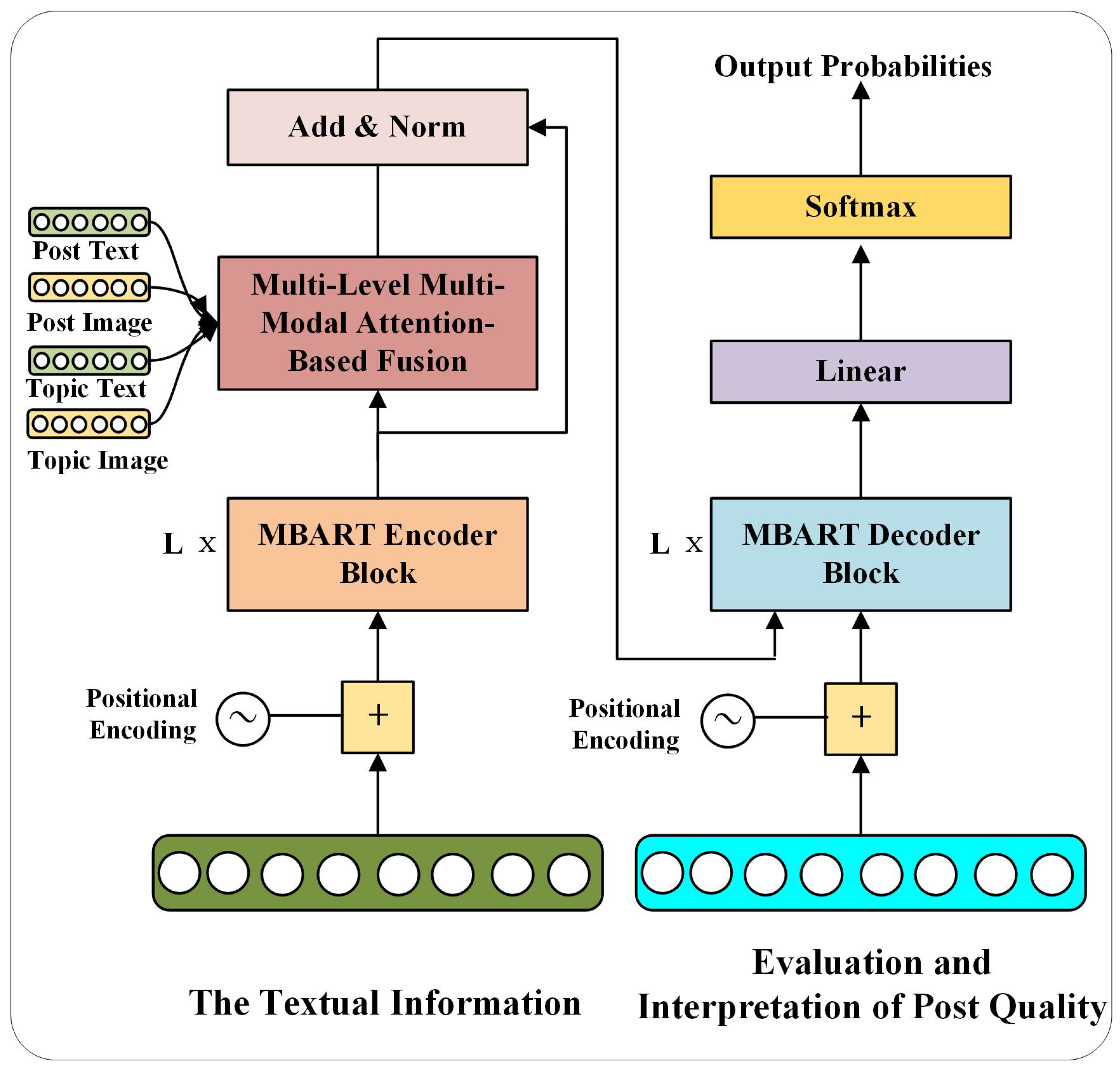 Output Probabilities

Add & Norm

Softmax

Post Text

Post Image

Topic Text

Topic Image

Multi-Level Multi-Modal Attention-Based Fusion

Linear

L x

MBART Encoder Block

L x

MBART Decoder Block

Positional Encoding

+

Positional Encoding

+

The Textual Information

Evaluation and Interpretation of Post Quality